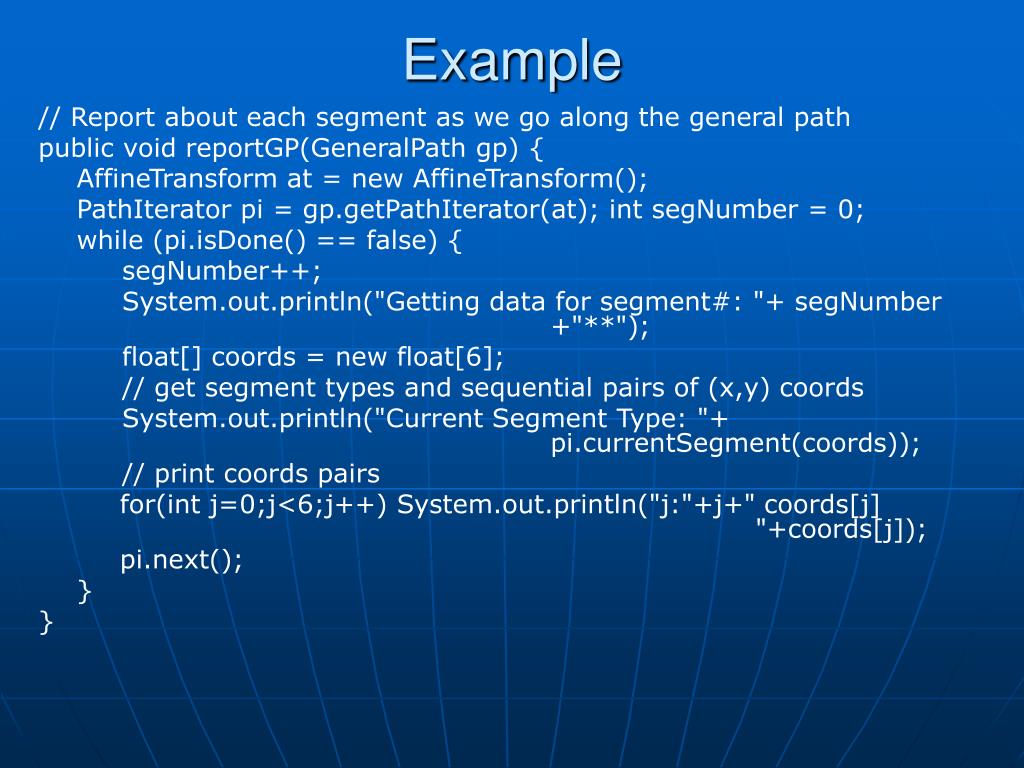 Example

// Report about each segment as we go along the general path
public void reportGP(GeneralPath gp) {
AffineTransform at = new AffineTransform();
PathIterator pi = gp.getPathIterator(at); int segNumber = 0;
while (pi.isDone() == false) {
segNumber++;
System.out.println("Getting data for segment#: "+ segNumber +"**");
float[] coords = new float[6];
// get segment types and sequential pairs of (x,y) coords
System.out.println("Current Segment Type: "+ pi.currentSegment(coords));
// print coords pairs
for(int j=0;j<6;j++) System.out.println("j:"+j+" coords[j] "+coords[j]);
pi.next();
}
}